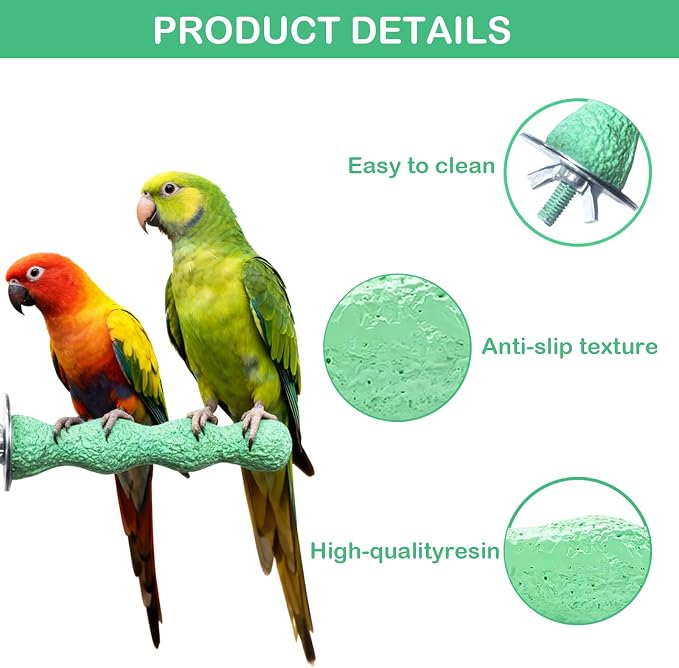 PRODUCT DETAILS

Easy to clean

Anti-slip texture

High-qualityresin